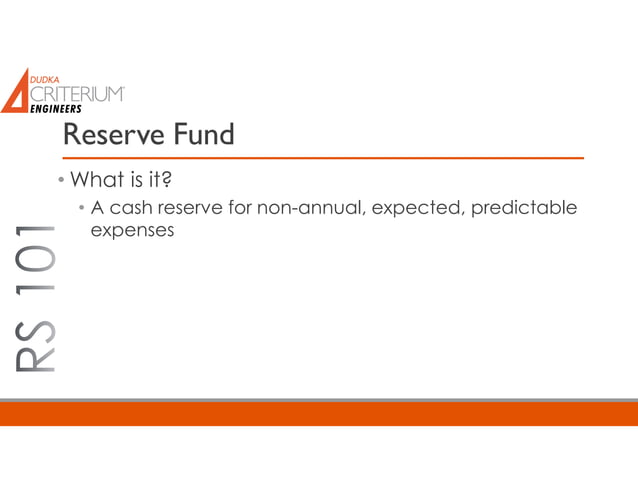 DUDKA
CRITERIUM
ENGINEERS

Reserve Fund

• What is it?
• A cash reserve for non-annual, expected, predictable expenses

RS 101